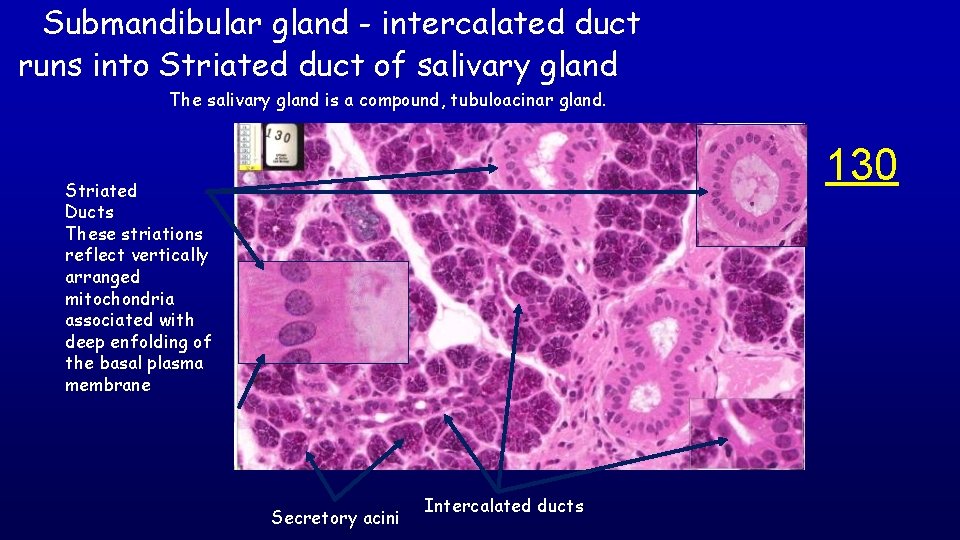 Submandibular gland - intercalated duct runs into Striated duct of salivary gland

The salivary gland is a compound, tubuloacinar gland.

130

130

Striated Ducts These striations reflect vertically arranged mitochondria associated with deep enfolding of the basal plasma membrane

Secretory acini

Intercalated ducts